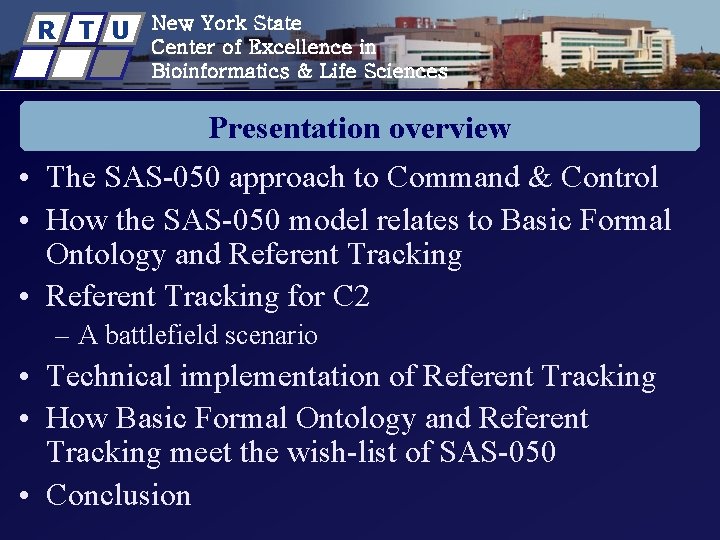 R T U

New York State
Center of Excellence in
Bioinformatics & Life Sciences

Presentation overview

• The SAS-050 approach to Command & Control
• How the SAS-050 model relates to Basic Formal Ontology and Referent Tracking
• Referent Tracking for C2
– A battlefield scenario
• Technical implementation of Referent Tracking
• How Basic Formal Ontology and Referent Tracking meet the wish-list of SAS-050
• Conclusion